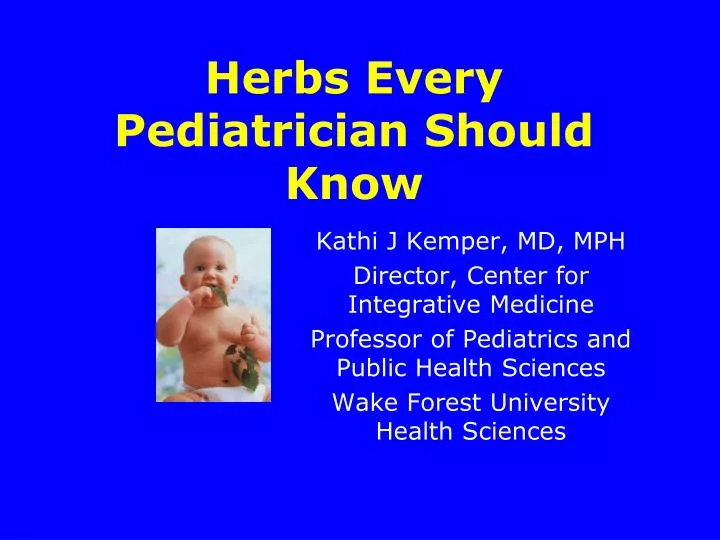 Herbs Every Pediatrician Should Know

Kathi J Kemper, MD, MPH

Director, Center for Integrative Medicine

Professor of Pediatrics and Public Health Sciences

Wake Forest University Health Sciences